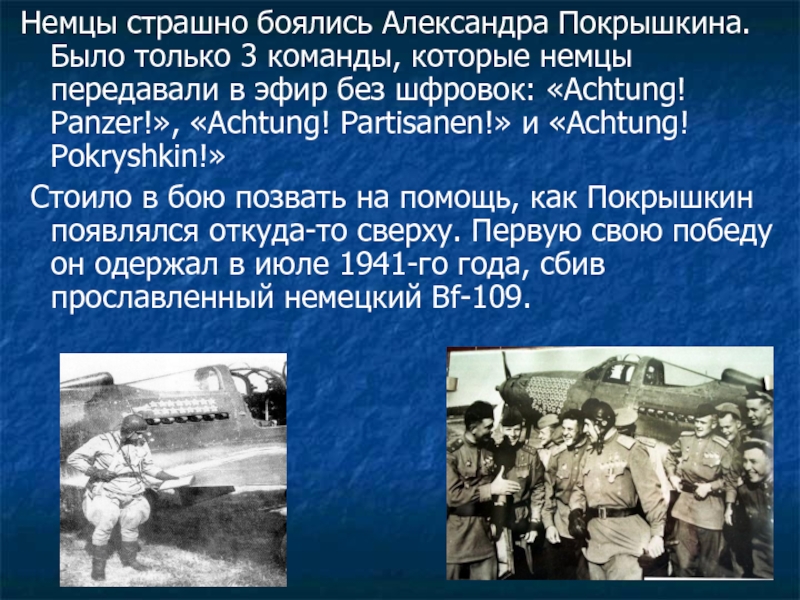 Немцы страшно боялись Александра Покрышкина. Было только 3 команды, которые немцы передавали в эфир без шфровок: «Achtung! Panzer!», «Achtung! Partisanen!» и «Achtung! Pokryshkin!»

Стоило в бою позвать на помощь, как Покрышкин появлялся откуда-то сверху. Первую свою победу он одержал в июле 1941-го года, сбив прославленный немецкий Bf-109.